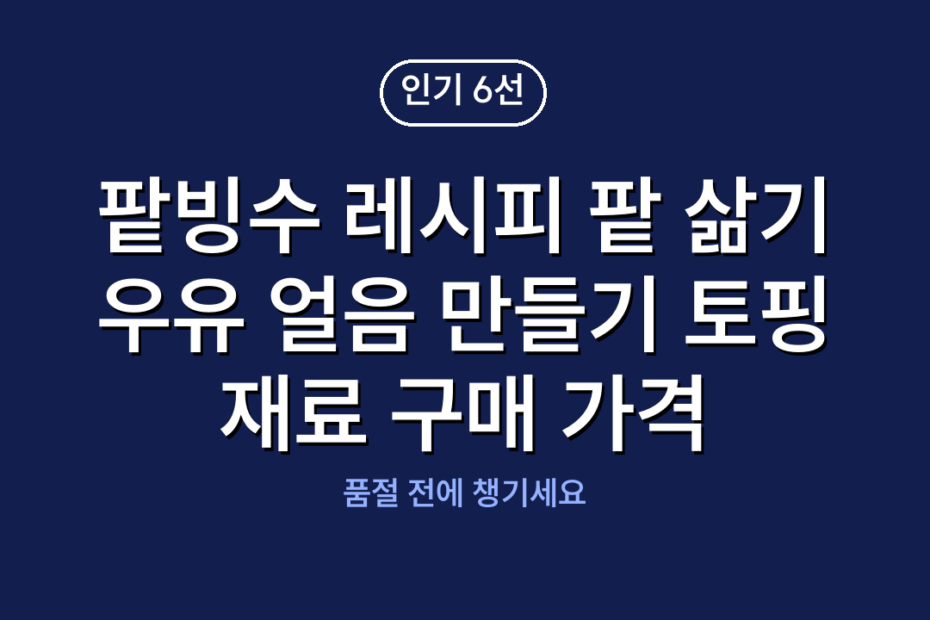 인기 6선

팥빙수 레시피 팥 삶기 우유 얼음 만들기 토핑 재료 구매 가격

품절 전에 챙기세요